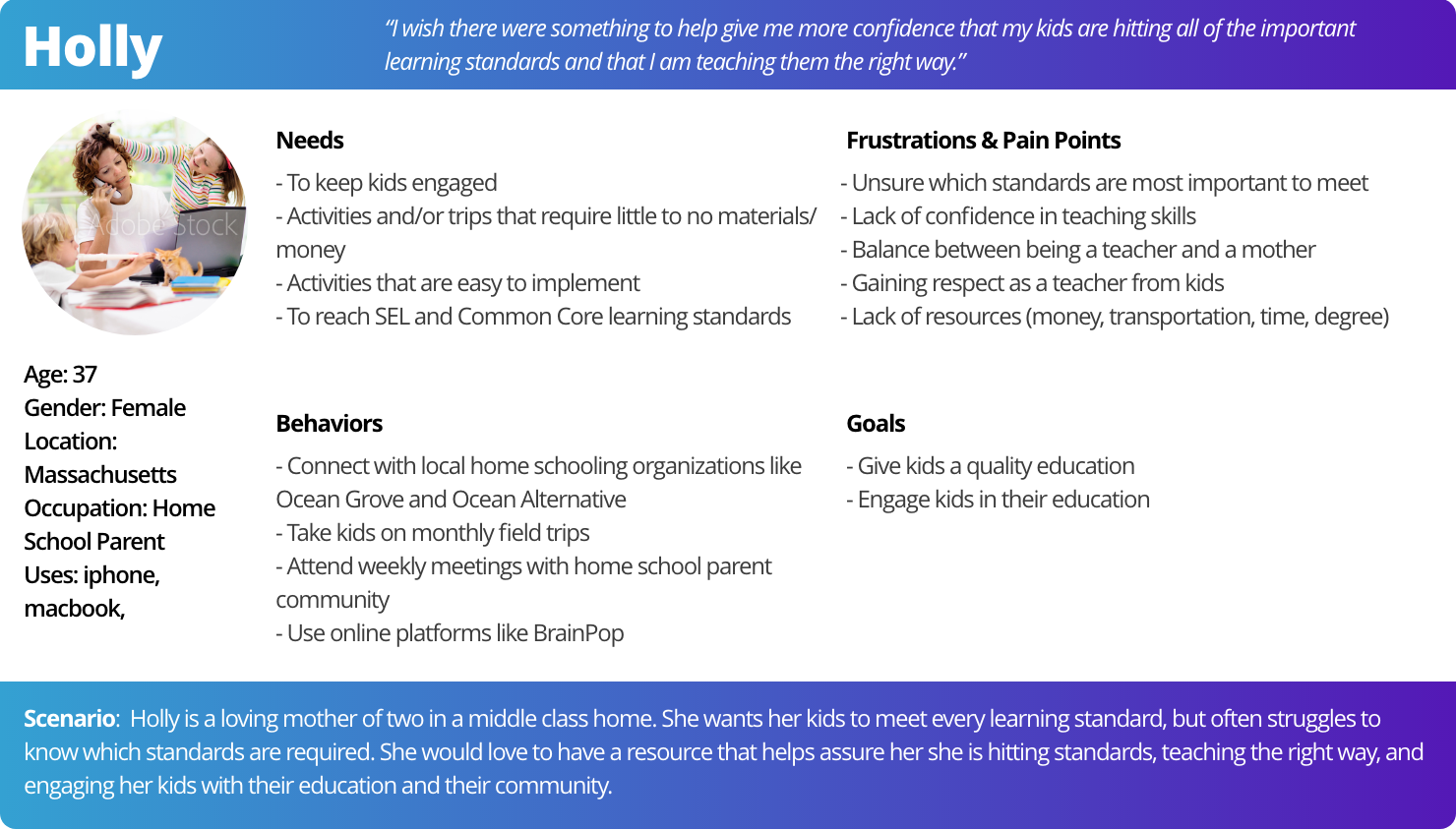 Holly

"I wish there were something to help give me more confidence that my kids are hitting all of the important learning standards and that I am teaching them the right way."

Adobe Stock

Age: 37
Gender: Female
Location: Massachusetts
Occupation: Home School Parent
Uses: iphone, macbook,

Needs

- To keep kids engaged
- Activities and/or trips that require little to no materials/ money
- Activities that are easy to implement
- To reach SEL and Common Core learning standards

Behaviors

- Connect with local home schooling organizations like Ocean Grove and Ocean Alternative
- Take kids on monthly field trips
- Attend weekly meetings with home school parent community
- Use online platforms like BrainPop

Frustrations & Pain Points

- Unsure which standards are most important to meet
- Lack of confidence in teaching skills
- Balance between being a teacher and a mother
- Gaining respect as a teacher from kids
- Lack of resources (money, transportation, time, degree)

Goals

- Give kids a quality education
- Engage kids in their education

Scenario: Holly is a loving mother of two in a middle class home. She wants her kids to meet every learning standard, but often struggles to know which standards are required. She would love to have a resource that helps assure her she is hitting standards, teaching the right way, and engaging her kids with their education and their community.